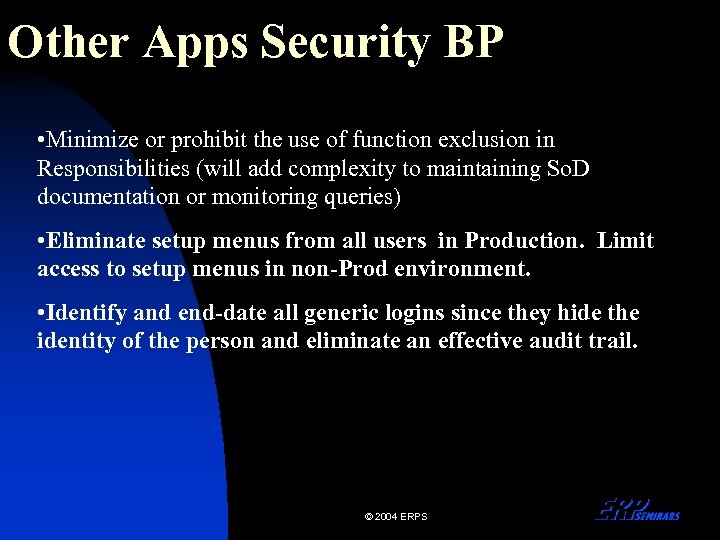 Other Apps Security BP

•Minimize or prohibit the use of function exclusion in Responsibilities (will add complexity to maintaining SoD documentation or monitoring queries)

•Eliminate setup menus from all users in Production. Limit access to setup menus in non-Prod environment.

•Identify and end-date all generic logins since they hide the identity of the person and eliminate an effective audit trail.

© 2004 ERPS

ERP SEMINARS